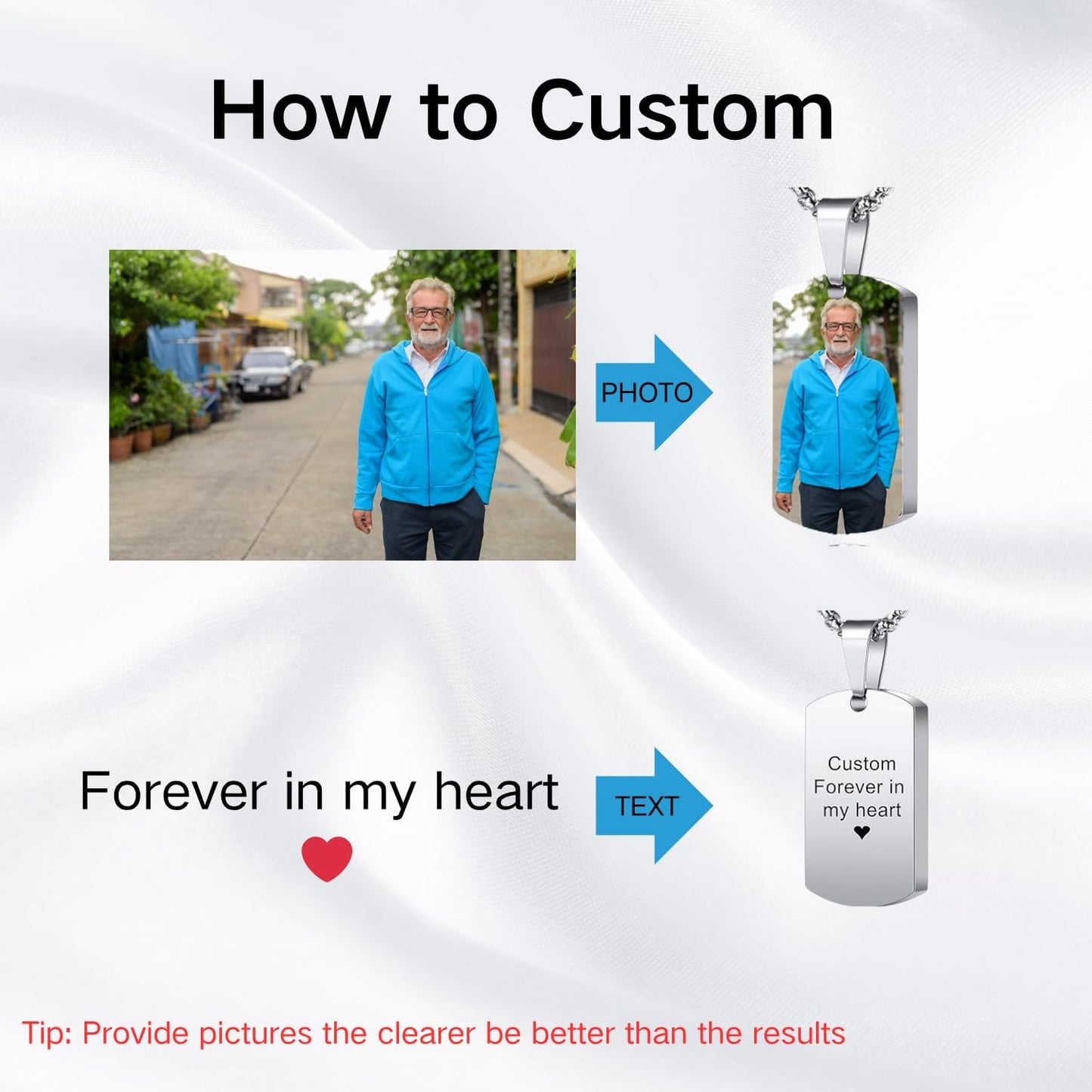 How to Custom

PHOTO

Forever in my heart

TEXT

Custom
Forever in
my heart

Tip: Provide pictures the clearer be better than the results